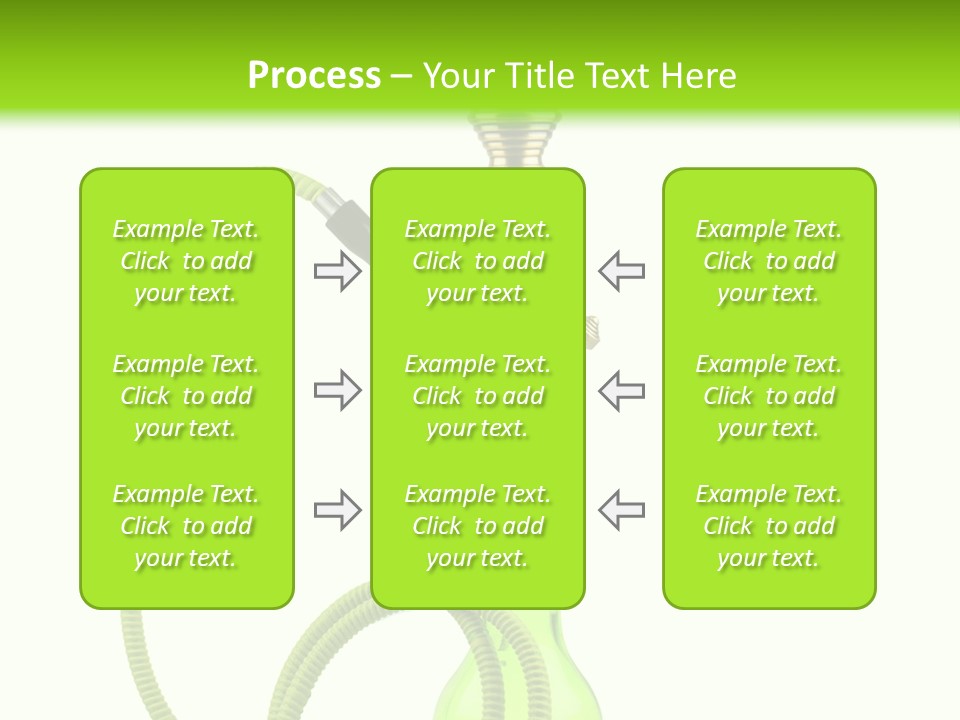 Process – Your Title Text Here

Example Text. Click to add your text.

Example Text. Click to add your text.

Example Text. Click to add your text.

Example Text. Click to add your text.

Example Text. Click to add your text.

Example Text. Click to add your text.

Example Text. Click to add your text.

Example Text. Click to add your text.

Example Text. Click to add your text.